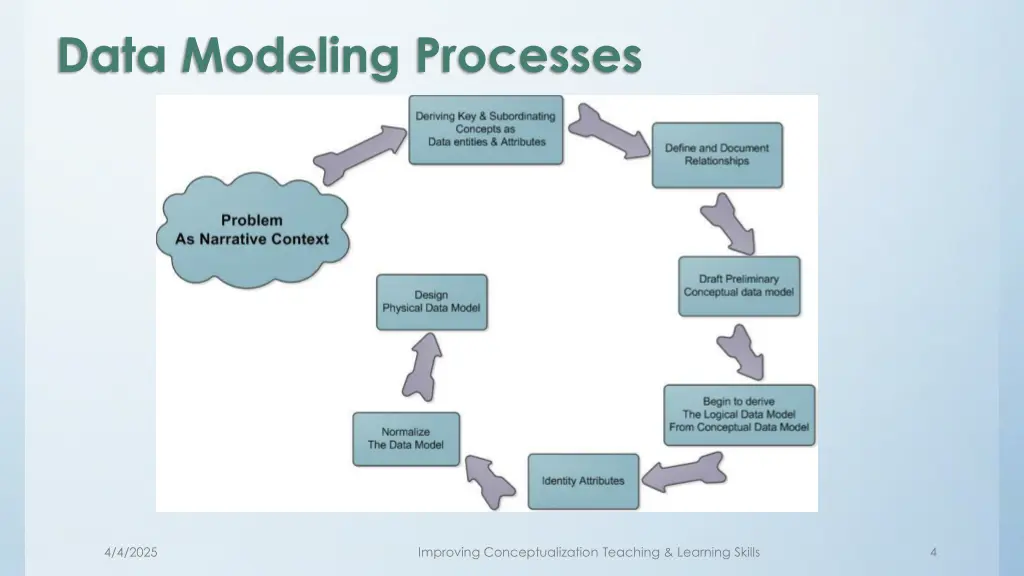 Data Modeling Processes

Problem
As Narrative Context

Deriving Key & Subordinating Concepts as Data entities & Attributes

Define and Document Relationships

Draft Preliminary Conceptual data model

Begin to derive The Logical Data Model From Conceptual Data Model

Identity Attributes

Normalize The Data Model

Design Physical Data Model

4/4/2025

Improving Conceptualization Teaching & Learning Skills

4